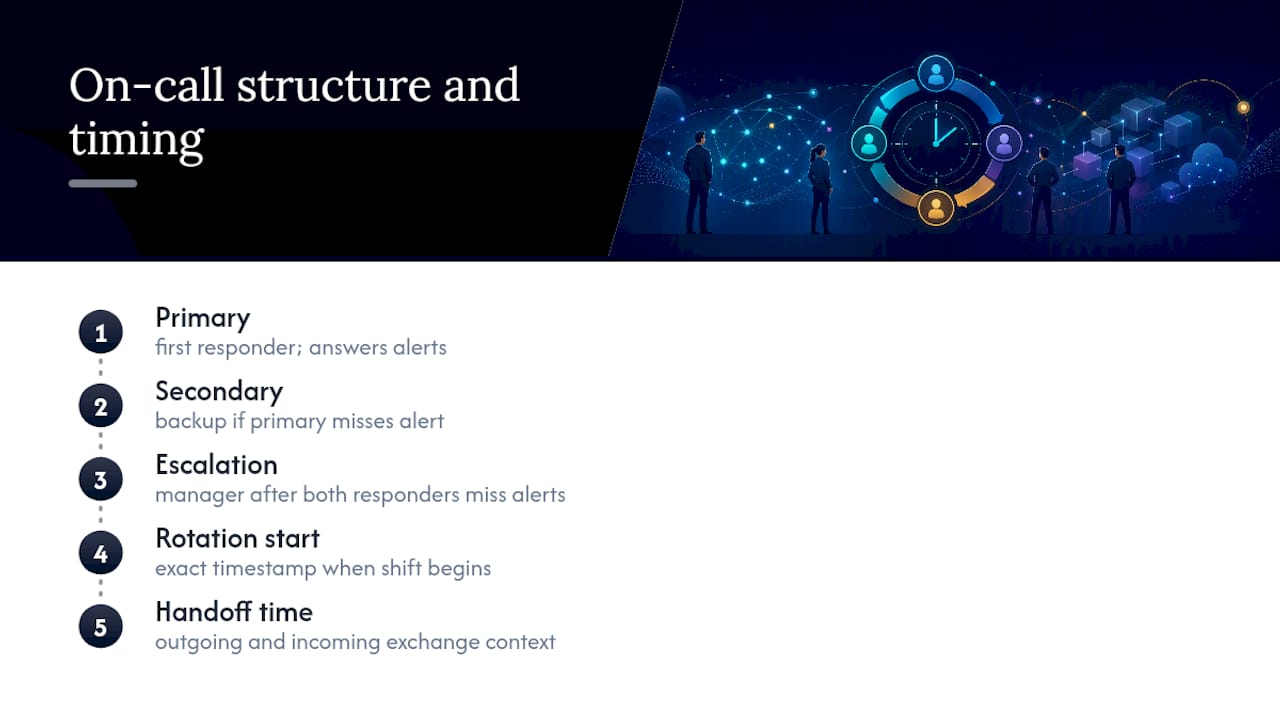 On-call structure and timing

1
Primary
first responder; answers alerts

2
Secondary
backup if primary misses alert

3
Escalation
manager after both responders miss alerts

4
Rotation start
exact timestamp when shift begins

5
Handoff time
outgoing and incoming exchange context